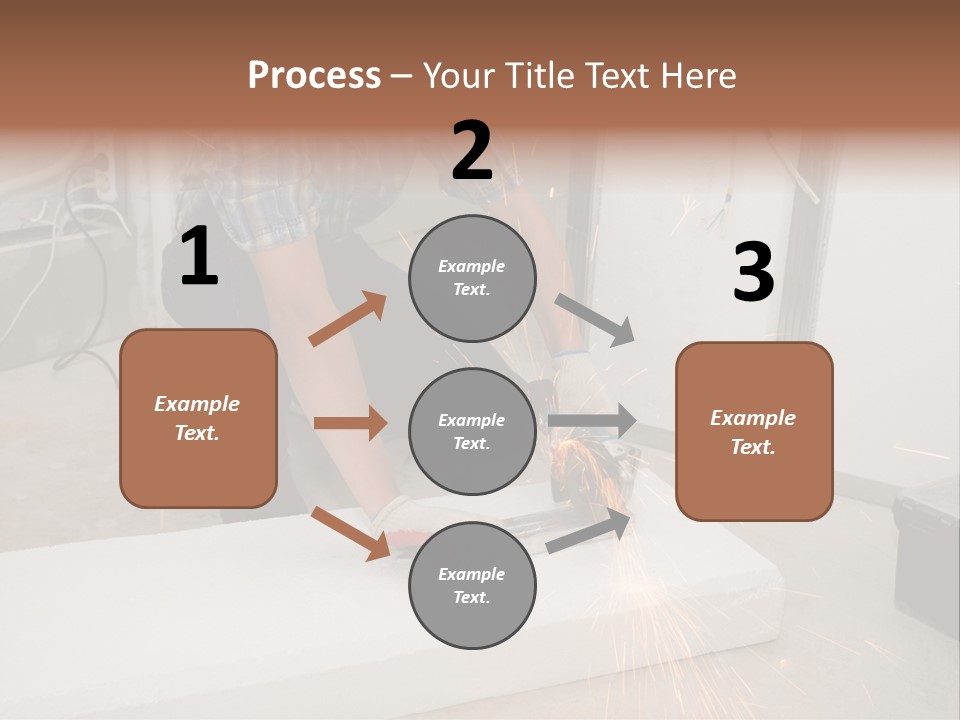 Process – Your Title Text Here

1

Example Text.

2

Example Text.

Example Text.

Example Text.

3

Example Text.